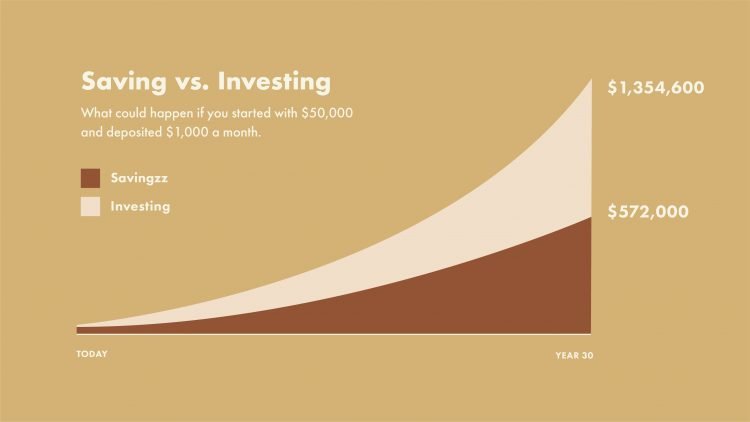 Saving vs. Investing

What could happen if you started with $50,000 and deposited $1,000 a month.

Savingzz
Investing

$1,354,600

$572,000

TODAY

YEAR 30